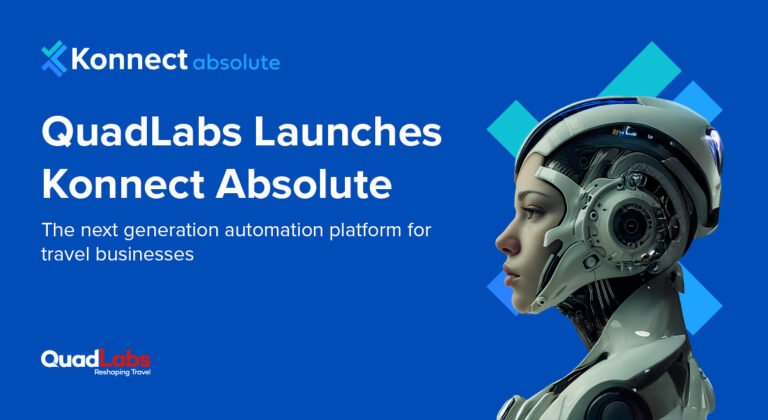 Konnect absolute

QuadLabs Launches Konnect Absolute

The next generation automation platform for travel businesses

QuadLabs
Reshaping Travel